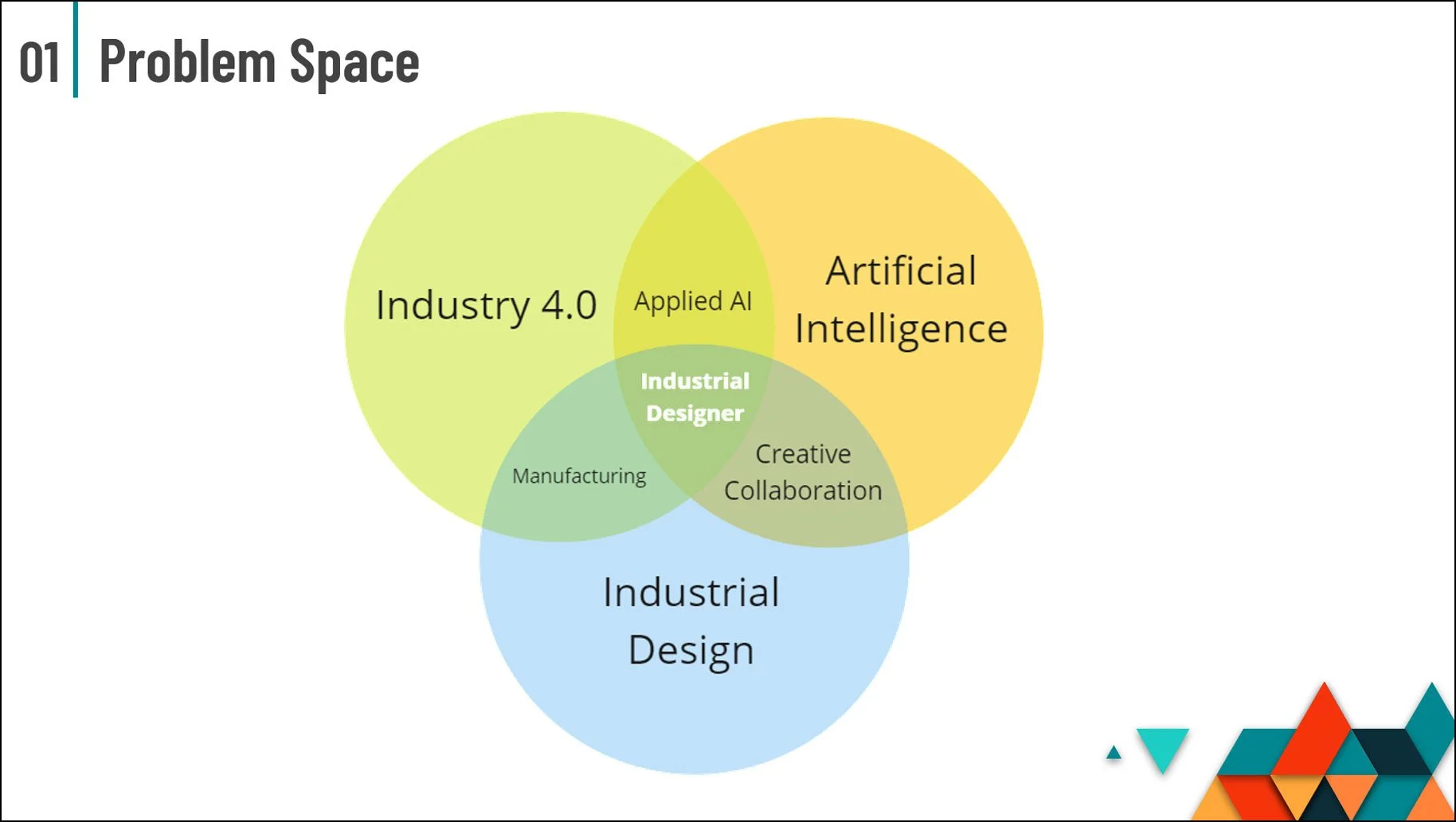 01 Problem Space

Industry 4.0

Applied AI

Artificial Intelligence

Industrial Designer

Manufacturing

Creative Collaboration

Industrial Design